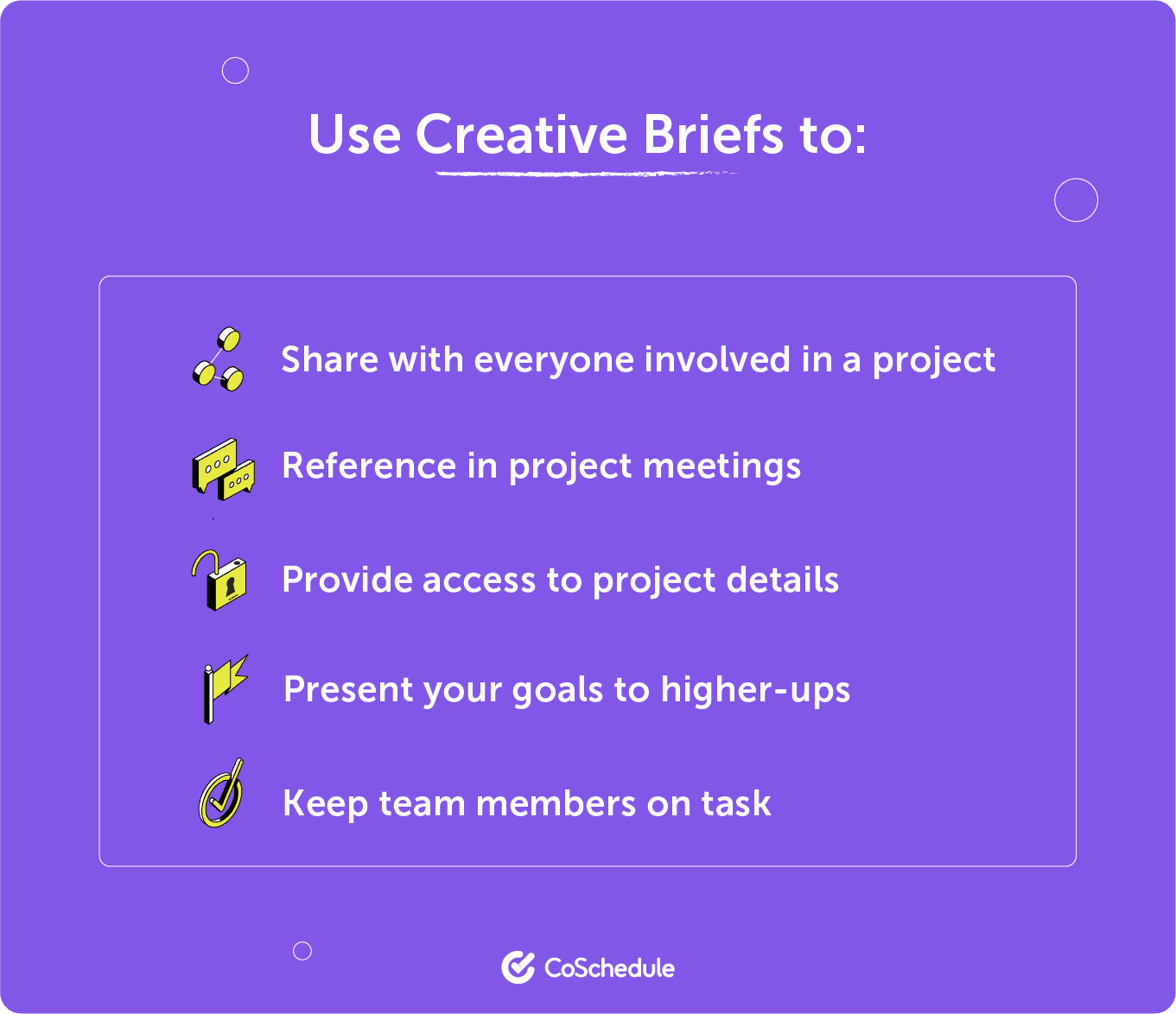 Use Creative Briefs to:

Share with everyone involved in a project

Reference in project meetings

Provide access to project details

Present your goals to higher-ups

Keep team members on task

CoSchedule